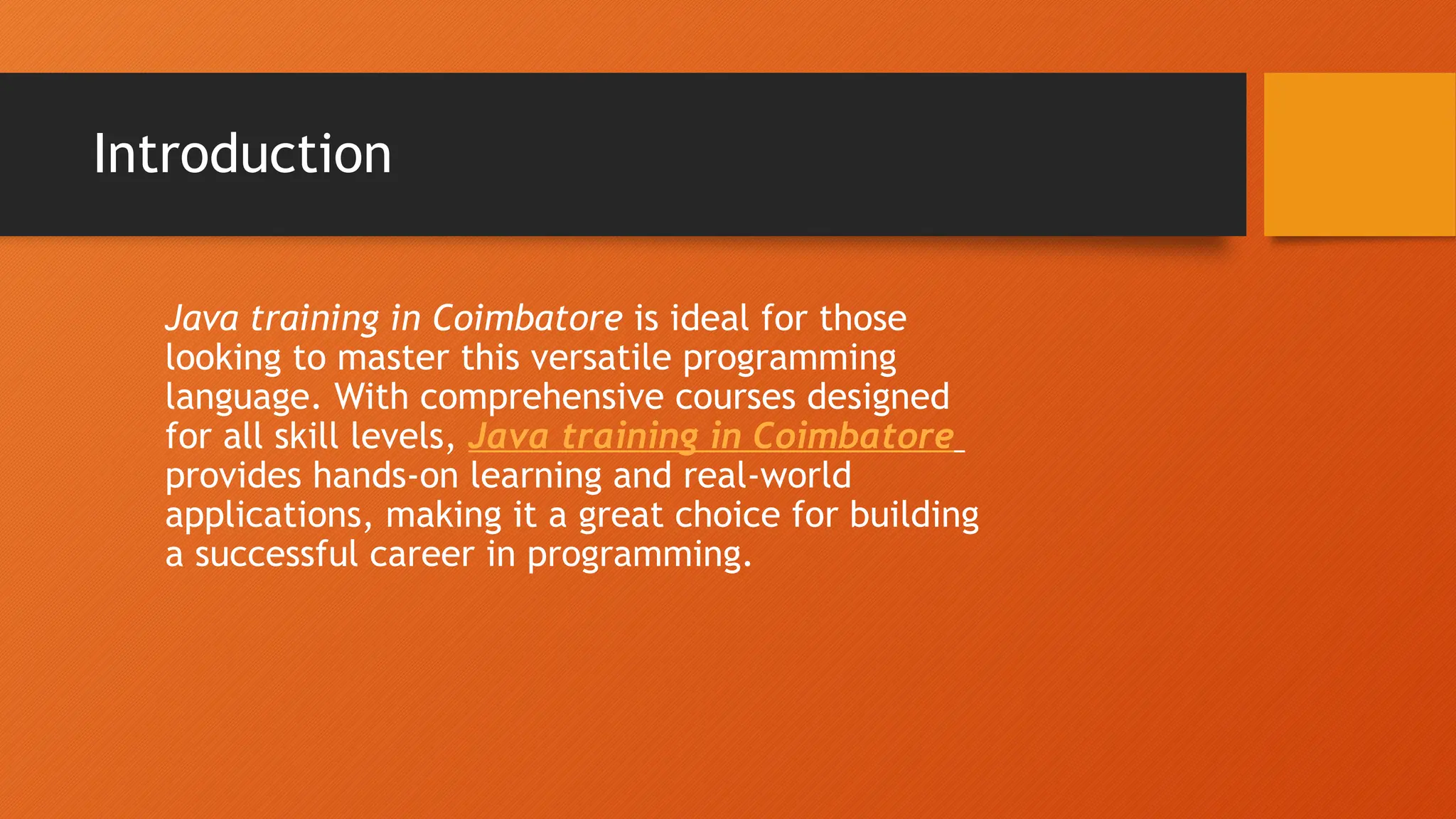 Introduction

Java training in Coimbatore is ideal for those looking to master this versatile programming language. With comprehensive courses designed for all skill levels, Java training in Coimbatore provides hands-on learning and real-world applications, making it a great choice for building a successful career in programming.